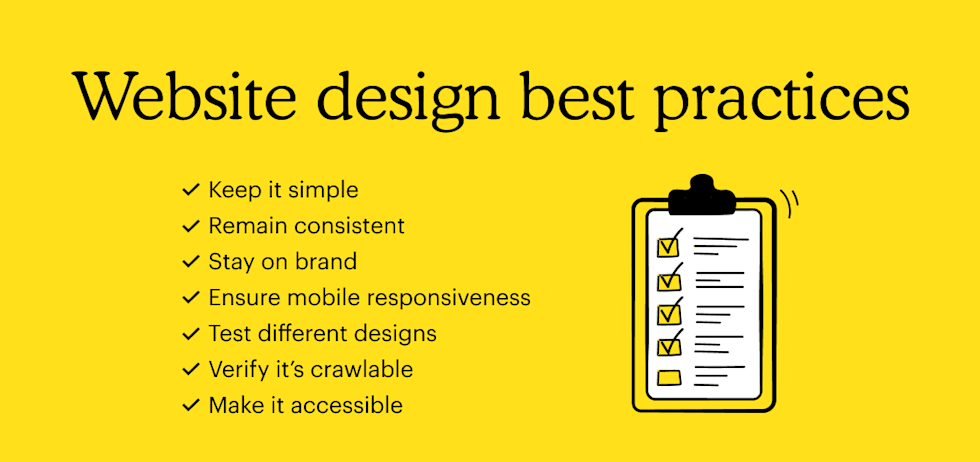 Website design best practices

✓ Keep it simple
✓ Remain consistent
✓ Stay on brand
✓ Ensure mobile responsiveness
✓ Test different designs
✓ Verify it's crawlable
✓ Make it accessible